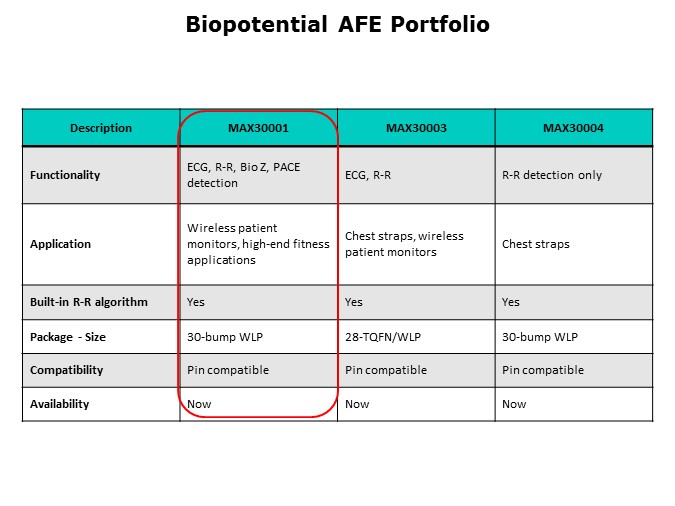 Biopotential AFE Portfolio

| Description | MAX30001 | MAX30003 | MAX30004 |
|---|---|---|---|
| Functionality | ECG, R-R, Bio Z, PACE detection | ECG, R-R | R-R detection only |
| Application | Wireless patient monitors, high-end fitness applications | Chest straps, wireless patient monitors | Chest straps |
| Built-in R-R algorithm | Yes | Yes | Yes |
| Package - Size | 30-bump WLP | 28-TQFN/WLP | 30-bump WLP |
| Compatibility | Pin compatible | Pin compatible | Pin compatible |
| Availability | Now | Now | Now |